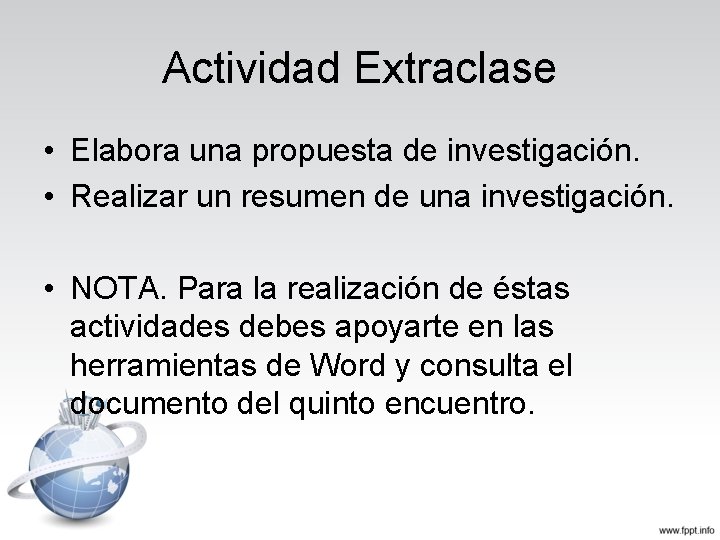 Actividad Extraclase

• Elabora una propuesta de investigación.
• Realizar un resumen de una investigación.

• NOTA. Para la realización de éstas actividades debes apoyarte en las herramientas de Word y consulta el documento del quinto encuentro.

www.fppt.info